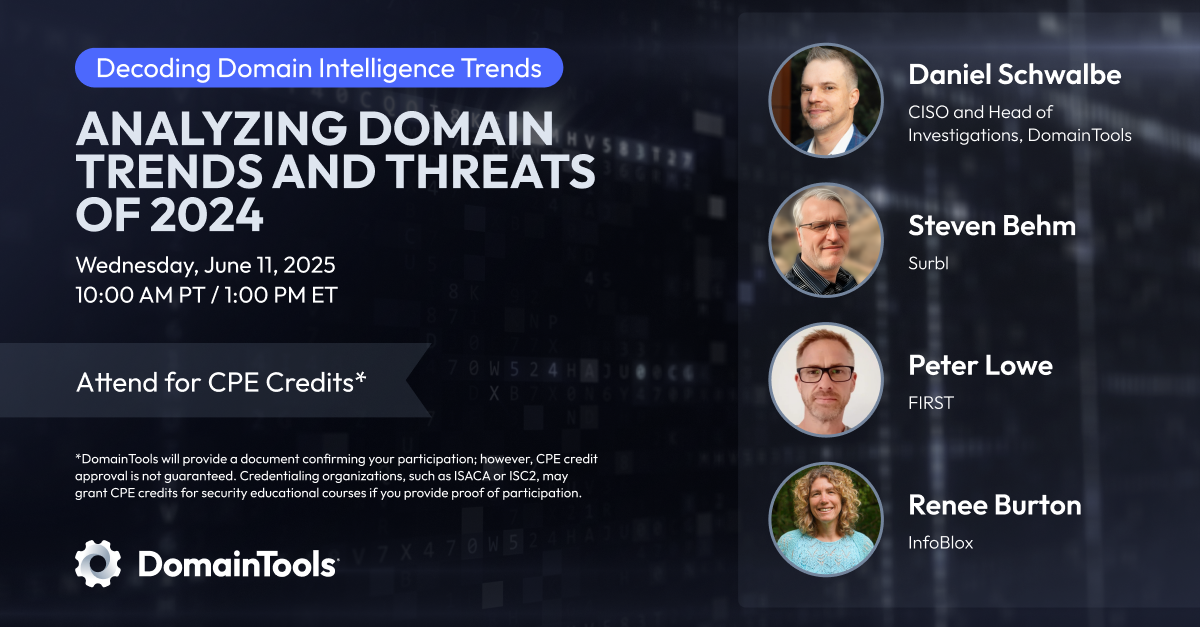 Decoding Domain Intelligence Trends

ANALYZING DOMAIN TRENDS AND THREATS OF 2024

Wednesday, June 11, 2025
10:00 AM PT / 1:00 PM ET

Attend for CPE Credits*

*DomainTools will provide a document confirming your participation; however, CPE credit approval is not guaranteed. Credentialing organizations, such as ISACA or ISC2, may grant CPE credits for security educational courses if you provide proof of participation.

DomainTools

Daniel Schwalbe
CISO and Head of Investigations, DomainTools

Steven Behm
Surbl

Peter Lowe
FIRST

Renee Burton
InfoBlox